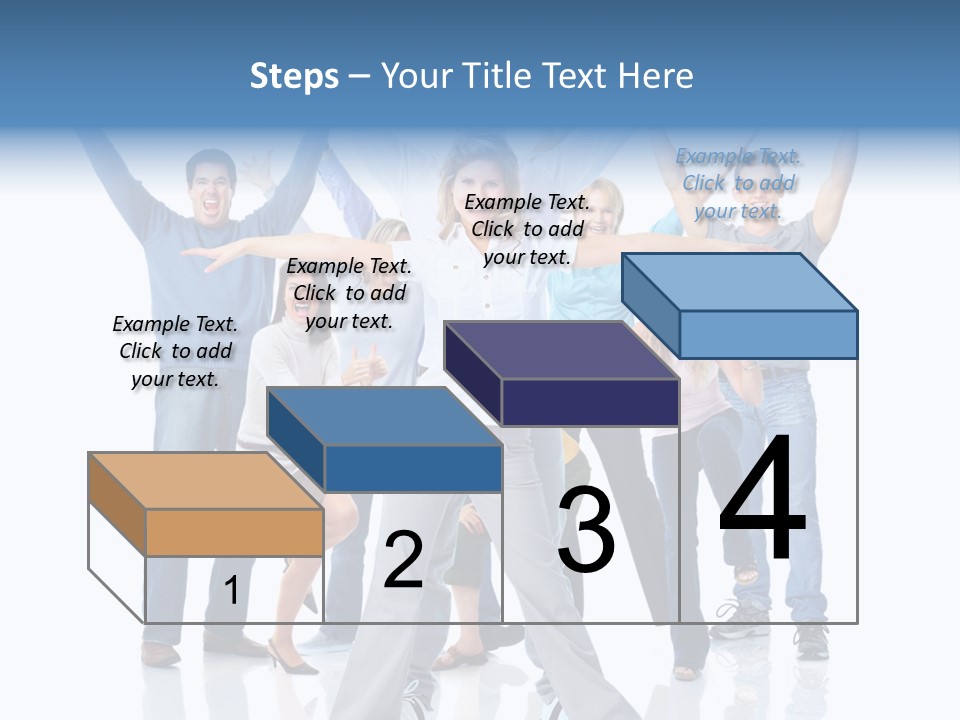 Steps – Your Title Text Here

Example Text. Click to add your text.

Example Text. Click to add your text.

Example Text. Click to add your text.

Example Text. Click to add your text.

1

2

3

4